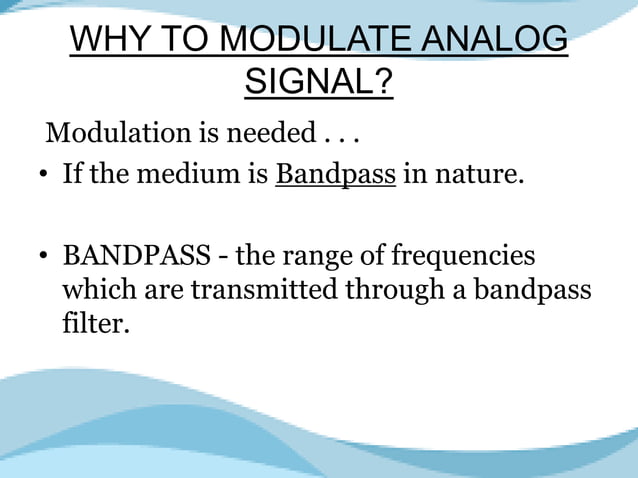 WHY TO MODULATE ANALOG SIGNAL?

Modulation is needed . . .

• If the medium is Bandpass in nature.

• BANDPASS - the range of frequencies which are transmitted through a bandpass filter.